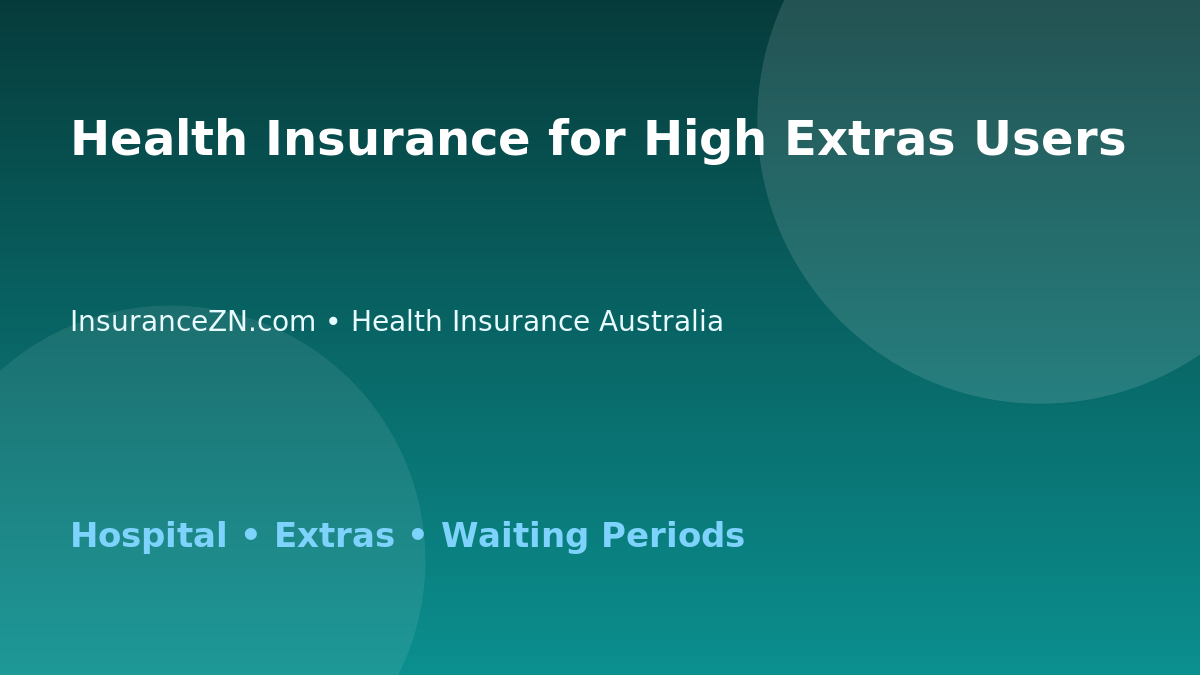 Health Insurance for High Extras Users

InsuranceZN.com • Health Insurance Australia

Hospital • Extras • Waiting Periods